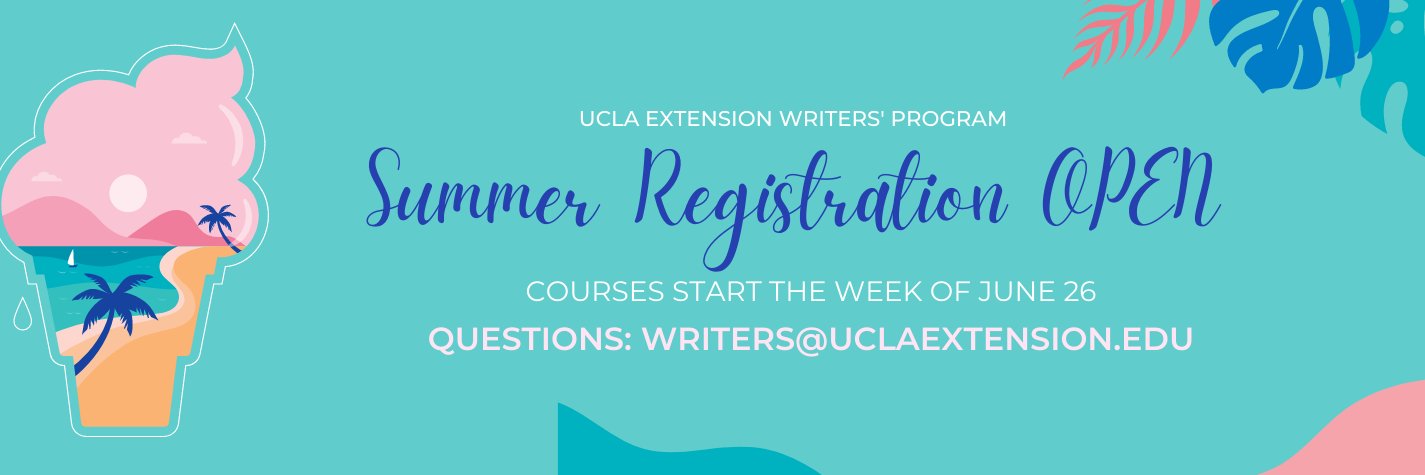 UCLA EXTENSION WRITERS' PROGRAM

Summer Registration OPEN

COURSES START THE WEEK OF JUNE 26

QUESTIONS: WRITERS@UCLAEXTENSION.EDU